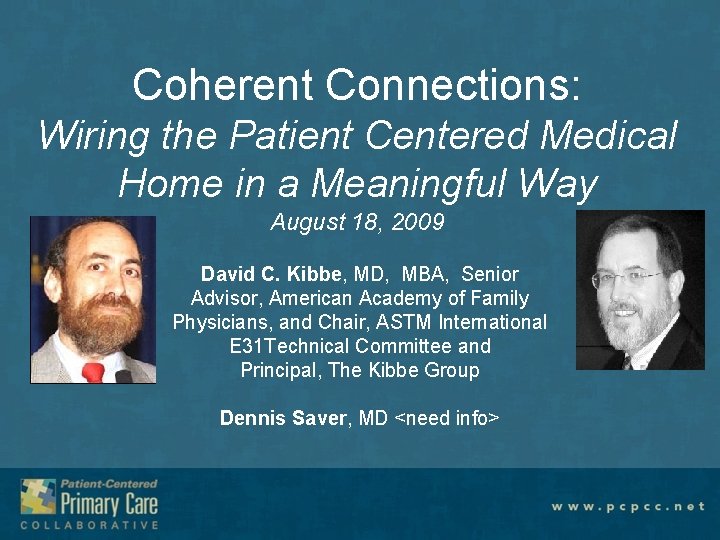 Coherent Connections:
Wiring the Patient Centered Medical Home in a Meaningful Way

August 18, 2009

David C. Kibbe, MD, MBA, Senior Advisor, American Academy of Family Physicians, and Chair, ASTM International E31Technical Committee and Principal, The Kibbe Group

Dennis Saver, MD <need info>

Patient-Centered
Primary Care
COLLABORATIVE

www.pcpcc.net